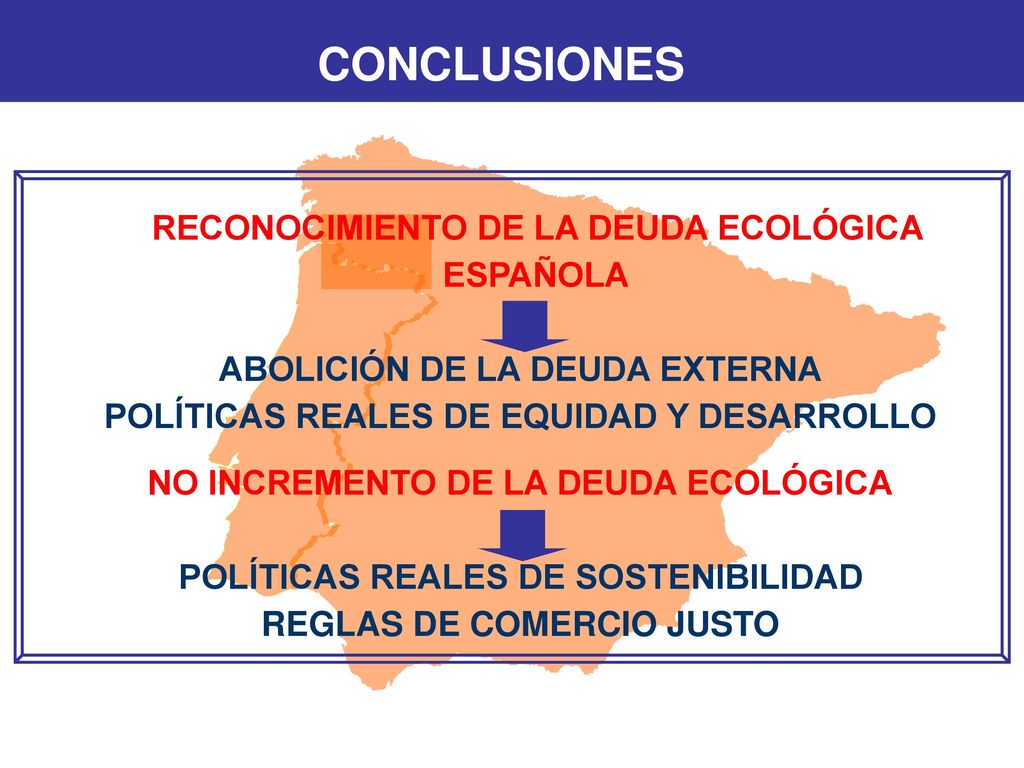 CONCLUSIONES

RECONOCIMIENTO DE LA DEUDA ECOLÓGICA ESPAÑOLA

ABOLICIÓN DE LA DEUDA EXTERNA
POLÍTICAS REALES DE EQUIDAD Y DESARROLLO

NO INCREMENTO DE LA DEUDA ECOLÓGICA

POLÍTICAS REALES DE SOSTENIBILIDAD
REGLAS DE COMERCIO JUSTO